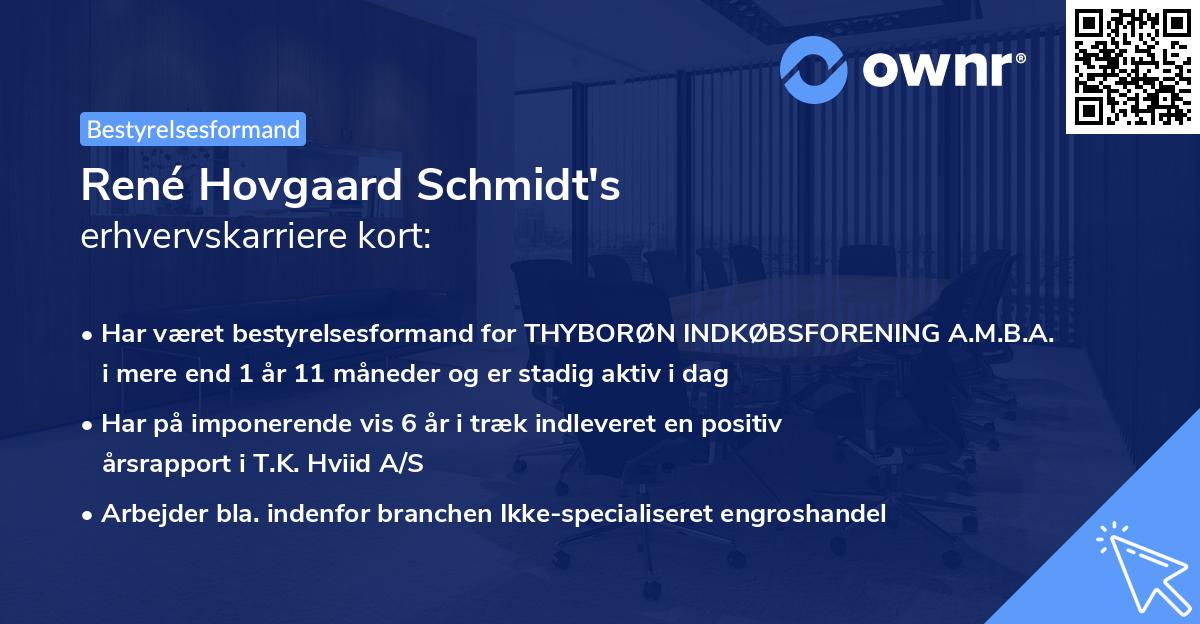 ownr®

Bestyrelsesformand

René Hovgaard Schmidt's erhvervskarriere kort:

• Har været bestyrelsesformand for THYBORØN INDKØBSFORENING A.M.B.A. i mere end 1 år 11 måneder og er stadig aktiv i dag

• Har på imponerende vis 6 år i træk indleveret en positiv årsrapport i T.K. Hviid A/S

• Arbejder bla. indenfor branchen Ikke-specialiseret engroshandel